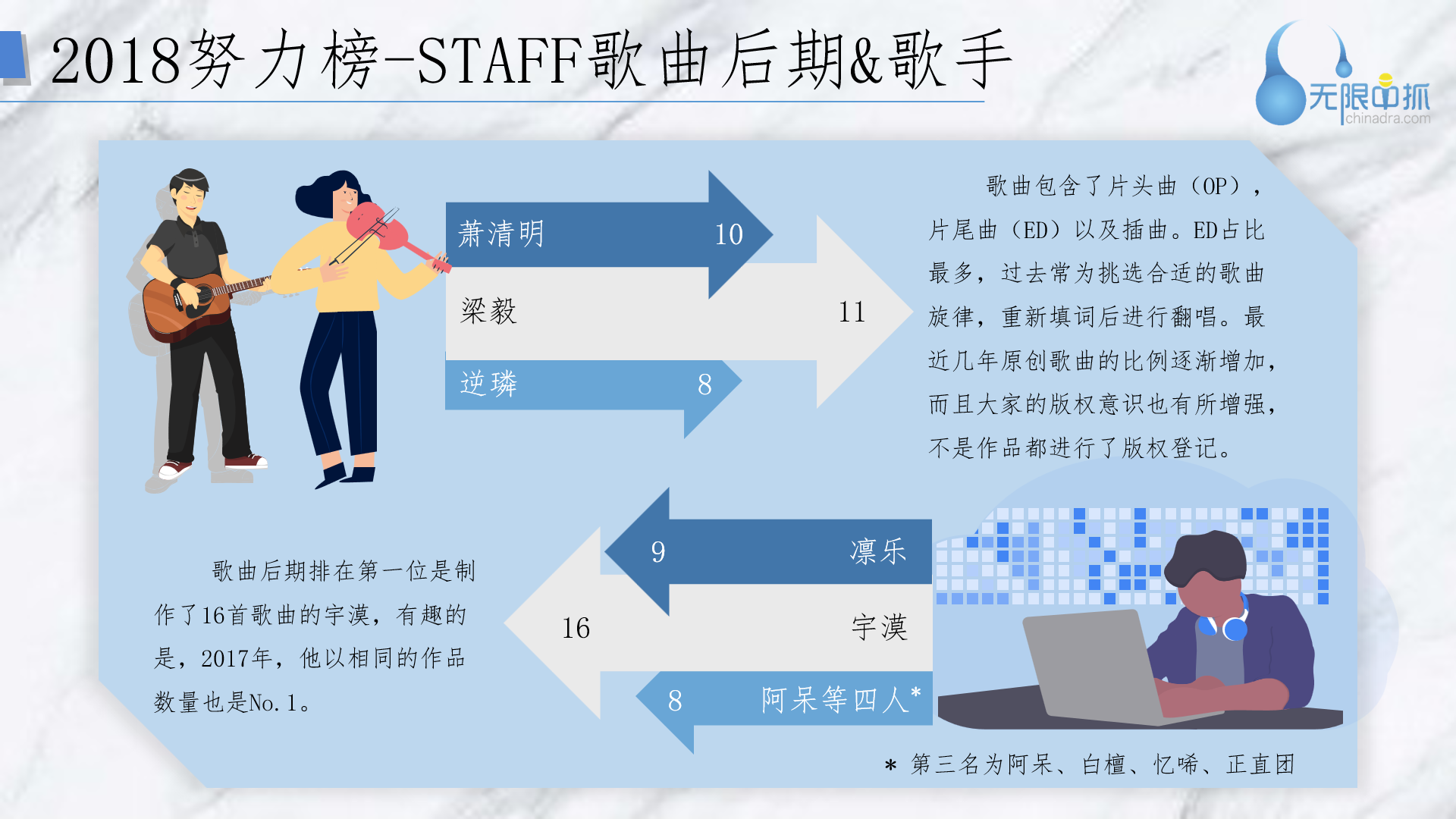 2018努力榜-STAFF歌曲后期&歌手

无限中抓
chinadra.com

萧清明 10

梁毅 11

逆璘 8

歌曲包含了片头曲（OP），片尾曲（ED）以及插曲。ED占比最多，过去常为挑选合适的歌曲旋律，重新填词后进行翻唱。最近几年原创歌曲的比例逐渐增加，而且大家的版权意识也有所增强，不是作品都进行了版权登记。

9 凛乐

16 宇漠

8 阿呆等四人*

歌曲后期排在第一位是制作了16首歌曲的宇漠，有趣的是，2017年，他以相同的作品数量也是No.1。

* 第三名为阿呆、白檀、忆唏、正直团